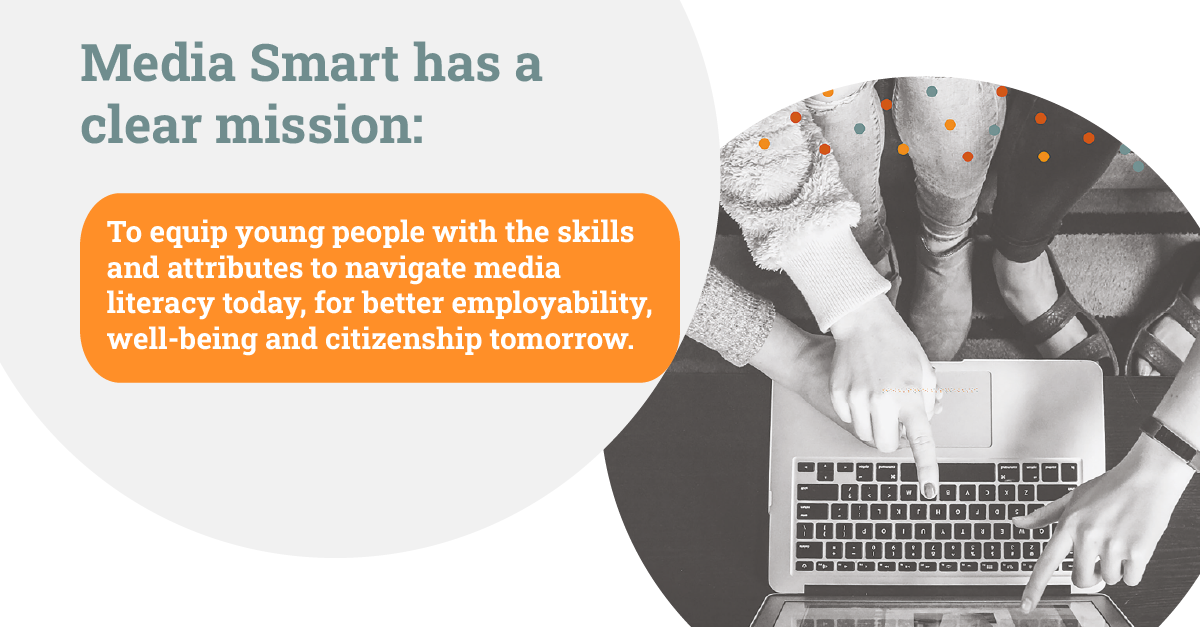 Media Smart has a clear mission:

To equip young people with the skills and attributes to navigate media literacy today, for better employability, well-being and citizenship tomorrow.